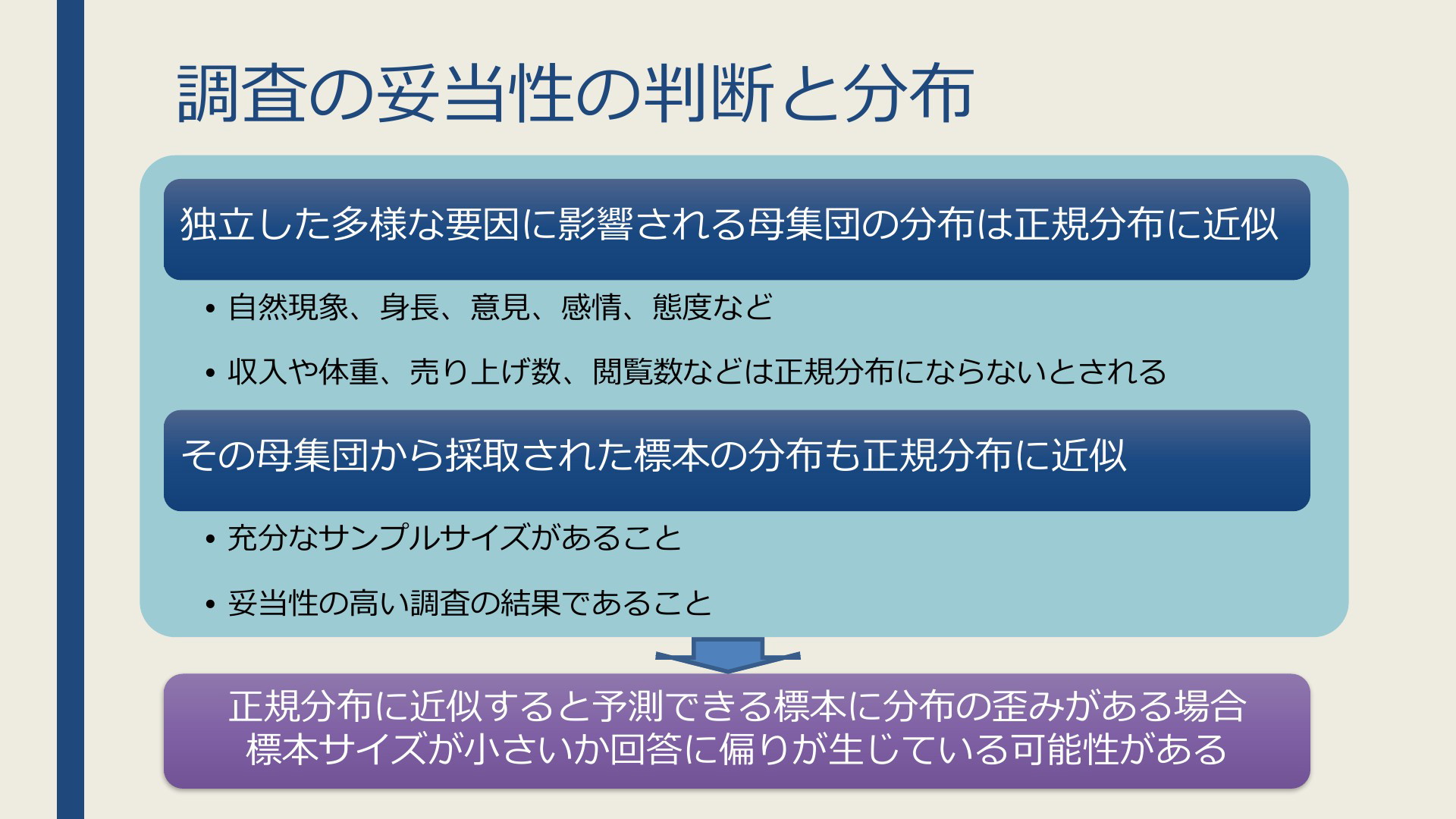 調査の妥当性の判断と分布

独立した多様な要因に影響される母集団の分布は正規分布に近似

• 自然現象、身長、意見、感情、態度など

• 収入や体重、売り上げ数、閲覧数などは正規分布にならないとされる

その母集団から採取された標本の分布も正規分布に近似

• 充分なサンプルサイズがあること

• 妥当性の高い調査の結果であること

正規分布に近似すると予測できる標本に分布の歪みがある場合
標本サイズが小さいか回答に偏りが生じている可能性がある